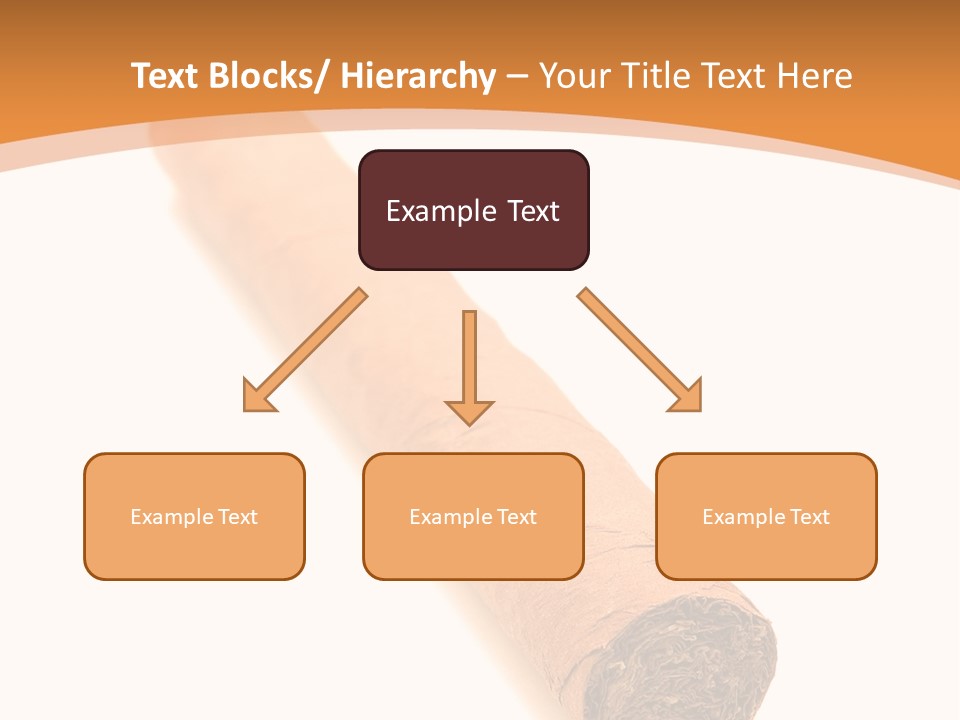 Text Blocks/ Hierarchy – Your Title Text Here

Example Text

Example Text

Example Text

Example Text